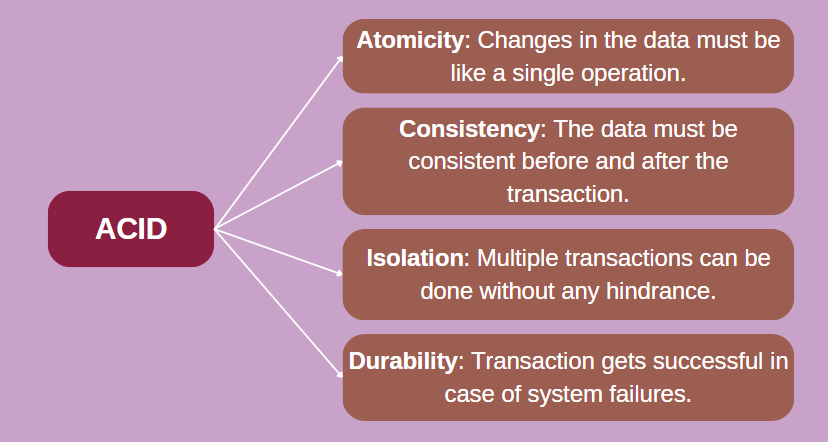 ACID

Atomicity: Changes in the data must be like a single operation.

Consistency: The data must be consistent before and after the transaction.

Isolation: Multiple transactions can be done without any hindrance.

Durability: Transaction gets successful in case of system failures.